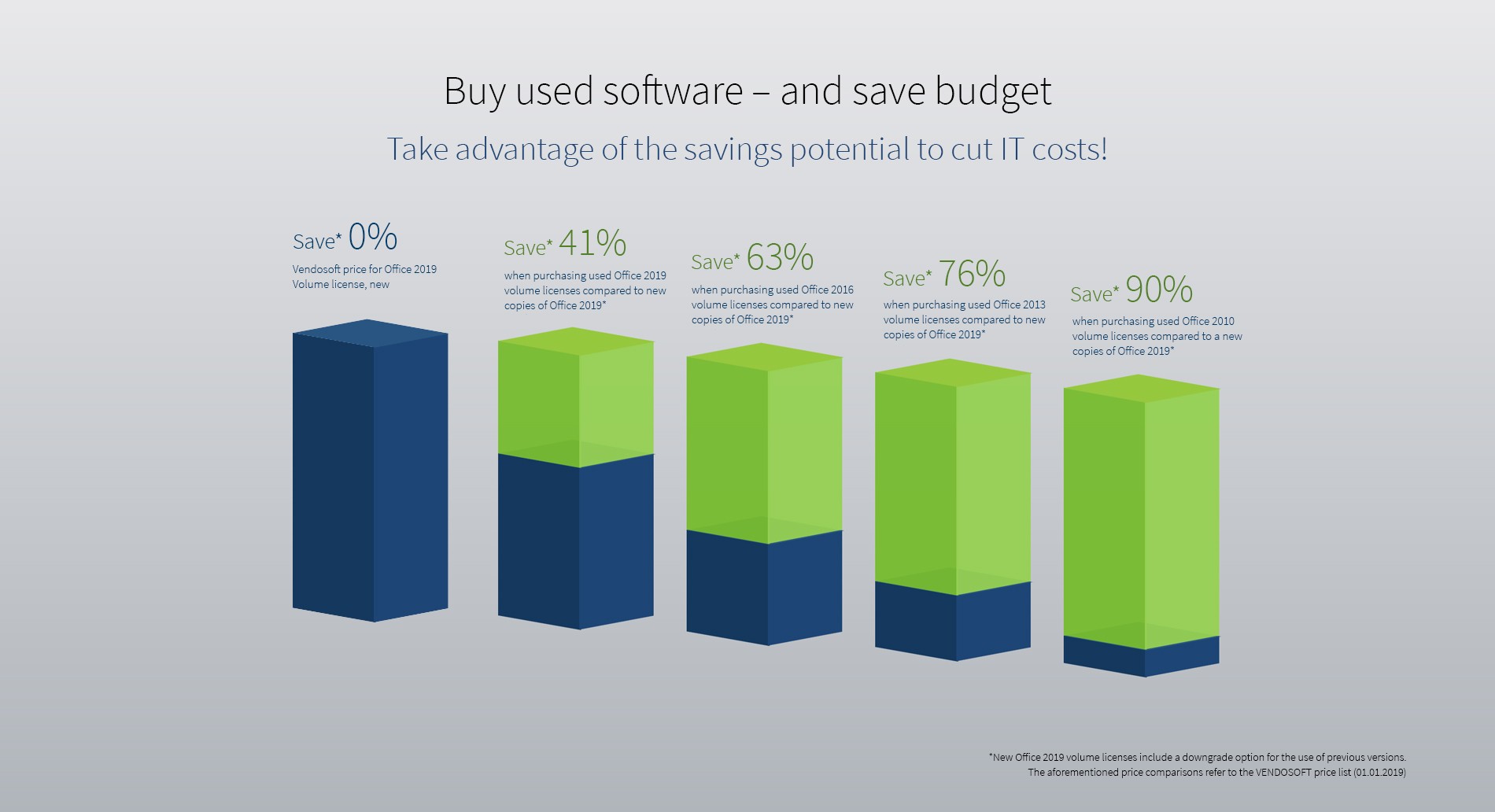 Buy used software – and save budget

Take advantage of the savings potential to cut IT costs!

Save* 0%
Vendosoft price for Office 2019 Volume license, new

Save* 41%
when purchasing used Office 2019 volume licenses compared to new copies of Office 2019*

Save* 63%
when purchasing used Office 2016 volume licenses compared to new copies of Office 2019*

Save* 76%
when purchasing used Office 2013 volume licenses compared to new copies of Office 2019*

Save* 90%
when purchasing used Office 2010 volume licenses compared to a new copies of Office 2019*

*New Office 2019 volume licenses include a downgrade option for the use of previous versions. The aforementioned price comparisons refer to the VENDOSOFT price list (01.01.2019)